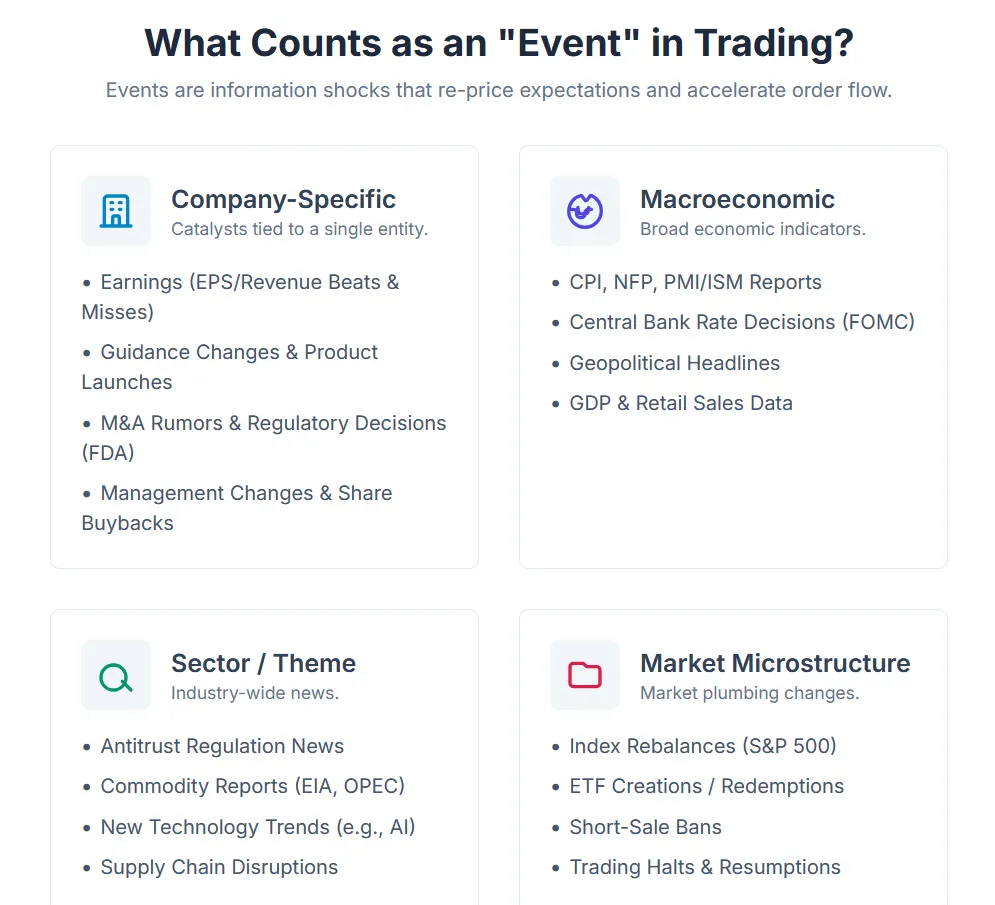 What Counts as an "Event" in Trading?

Events are information shocks that re-price expectations and accelerate order flow.

Company-Specific
Catalysts tied to a single entity.

• Earnings (EPS/Revenue Beats & Misses)
• Guidance Changes & Product Launches
• M&A Rumors & Regulatory Decisions (FDA)
• Management Changes & Share Buybacks

Macroeconomic
Broad economic indicators.

• CPI, NFP, PMI/ISM Reports
• Central Bank Rate Decisions (FOMC)
• Geopolitical Headlines
• GDP & Retail Sales Data

Sector / Theme
Industry-wide news.

• Antitrust Regulation News
• Commodity Reports (EIA, OPEC)
• New Technology Trends (e.g., AI)
• Supply Chain Disruptions

Market Microstructure
Market plumbing changes.

• Index Rebalances (S&P 500)
• ETF Creations / Redemptions
• Short-Sale Bans
• Trading Halts & Resumptions